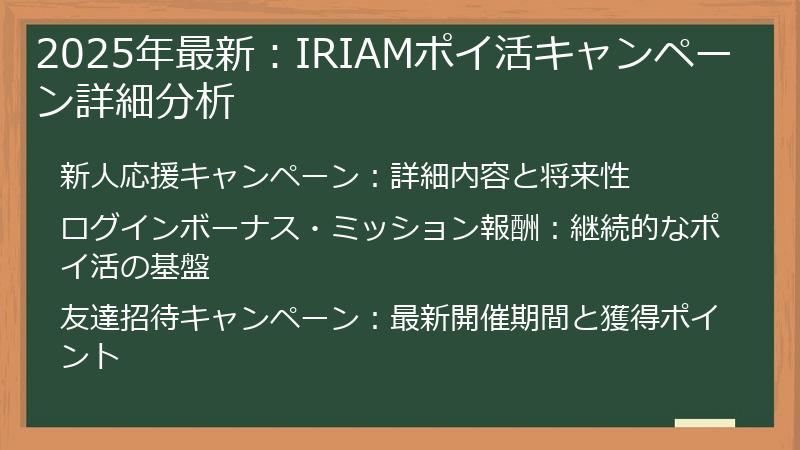 2025年最新：IRIAMポイ活キャンペーン詳細分析

新人応援キャンペーン：詳細内容と将来性

ログインボーナス・ミッション報酬：継続的なポイ活の基盤

友達招待キャンペーン：最新開催期間と獲得ポイント